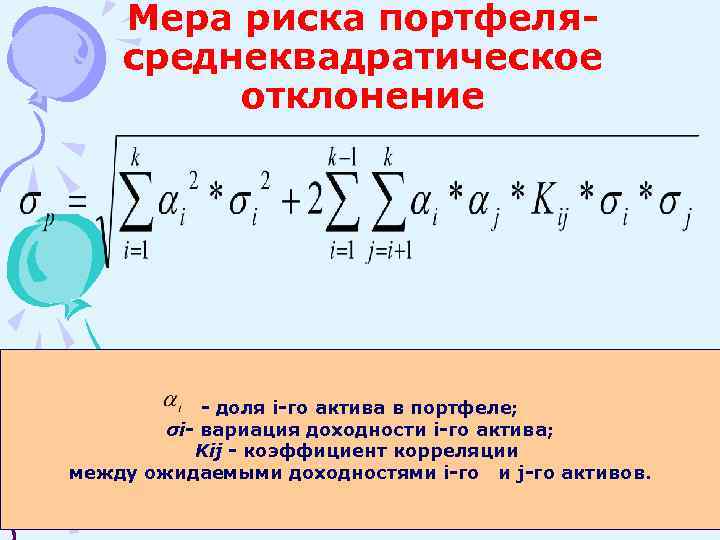 Мера риска портфеля-среднеквадратическое отклонение

$\sigma_p = \sqrt{\sum_{i=1}^{k} \alpha_i^2 * \sigma_i^2 + 2\sum_{i=1}^{k-1} \sum_{j=i+1}^{k} \alpha_i * \alpha_j * K_{ij} * \sigma_i * \sigma_j}$

$\alpha_i$ - доля i-го актива в портфеле;
σi- вариация доходности i-го актива;
Kij - коэффициент корреляции между ожидаемыми доходностями i-го и j-го активов.